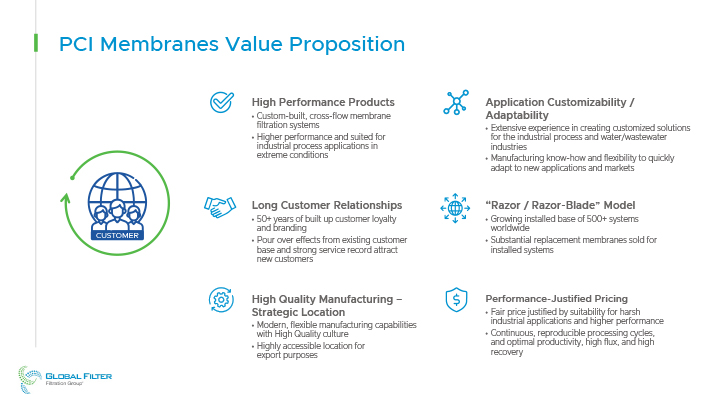 PCI Membranes Value Proposition

CUSTOMER

High Performance Products
• Custom-built, cross-flow membrane filtration systems
• Higher performance and suited for industrial process applications in extreme conditions

Long Customer Relationships
• 50+ years of built up customer loyalty and branding
• Pour over effects from existing customer base and strong service record attract new customers

High Quality Manufacturing – Strategic Location
• Modern, flexible manufacturing capabilities with High Quality culture
• Highly accessible location for export purposes

Application Customizability / Adaptability
• Extensive experience in creating customized solutions for the industrial process and water/wastewater industries
• Manufacturing know-how and flexibility to quickly adapt to new applications and markets

"Razor / Razor-Blade" Model
• Growing installed base of 500+ systems worldwide
• Substantial replacement membranes sold for installed systems

Performance-Justified Pricing
• Fair price justified by suitability for harsh industrial applications and higher performance
• Continuous, reproducible processing cycles, and optimal productivity, high flux, and high recovery

GLOBAL FILTER
Filtration Group